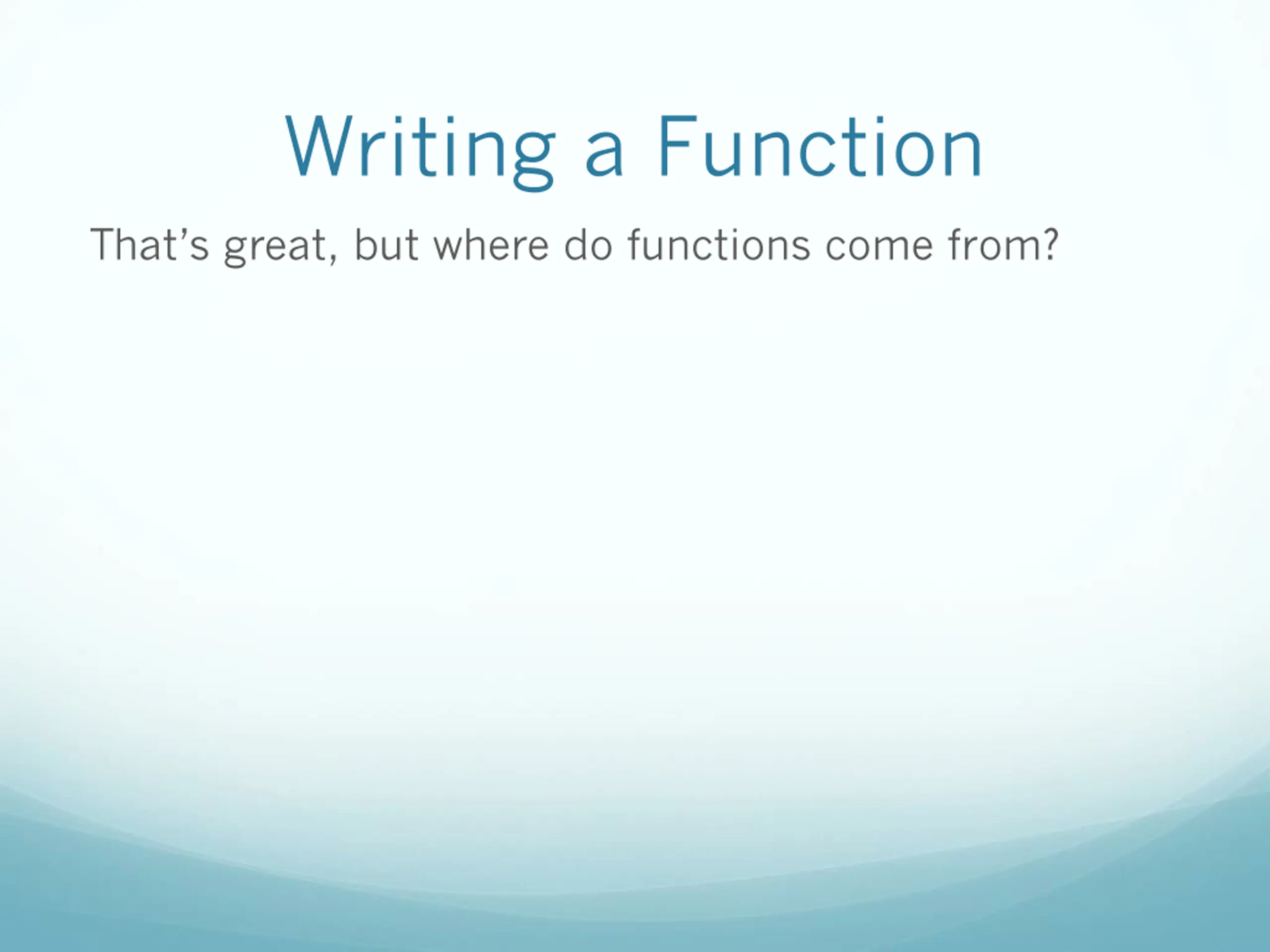 Writing a Function

That’s great, but where do functions come from?